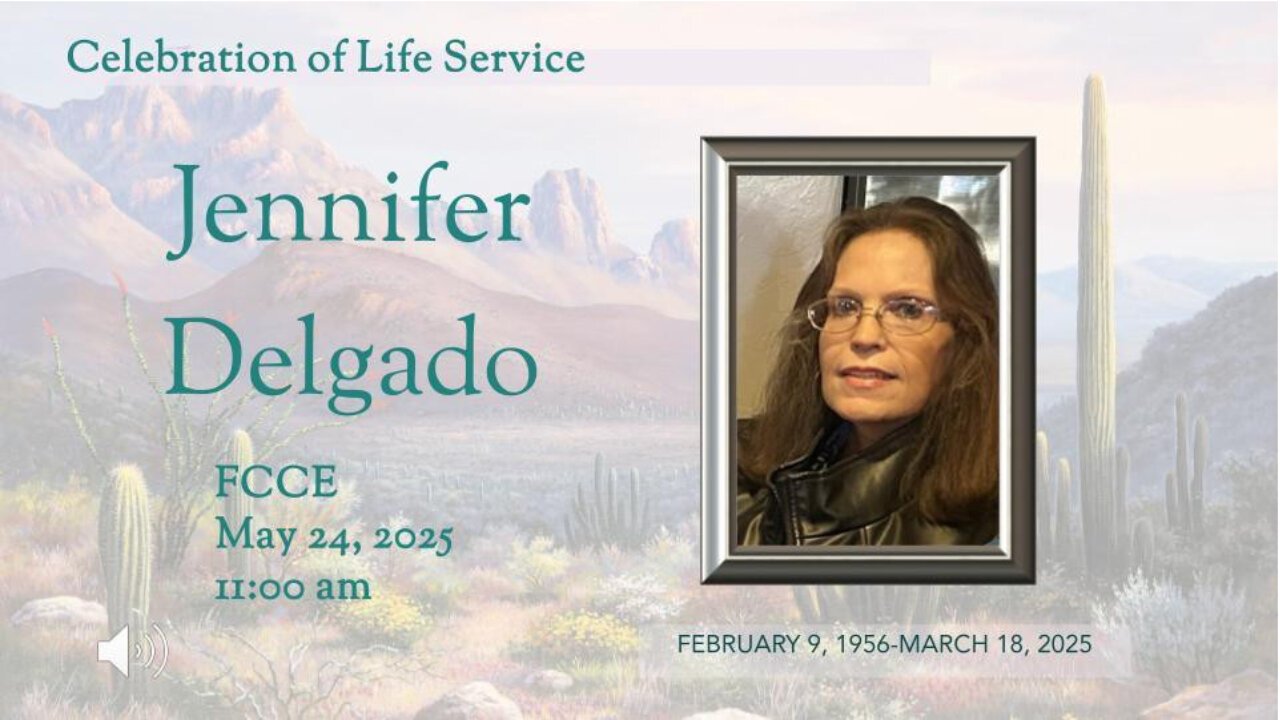 Celebration of Life Service

Jennifer Delgado

FCCE
May 24, 2025
11:00 am

FEBRUARY 9, 1956-MARCH 18, 2025